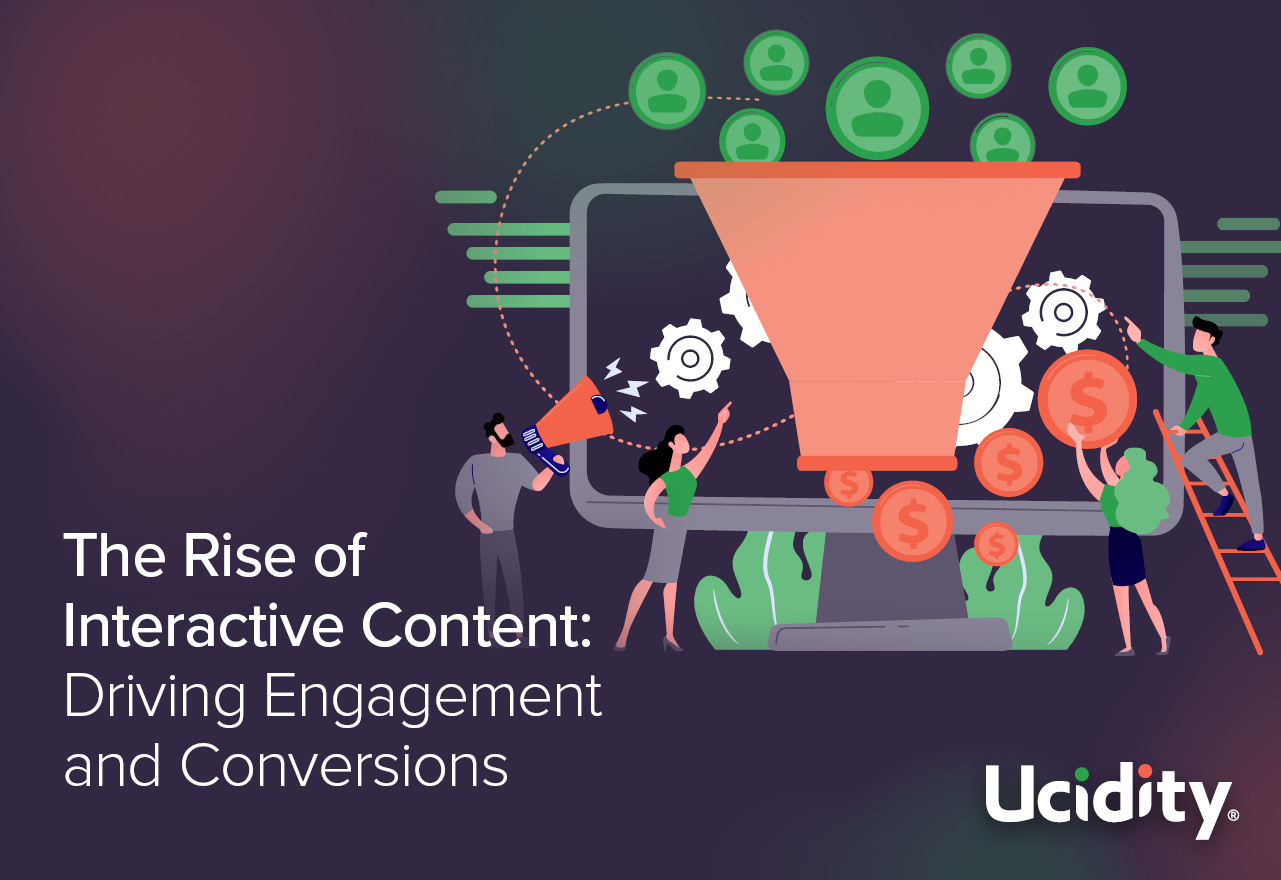 The Rise of Interactive Content: Driving Engagement and Conversions

$ $ $ $ $

Ucidity®